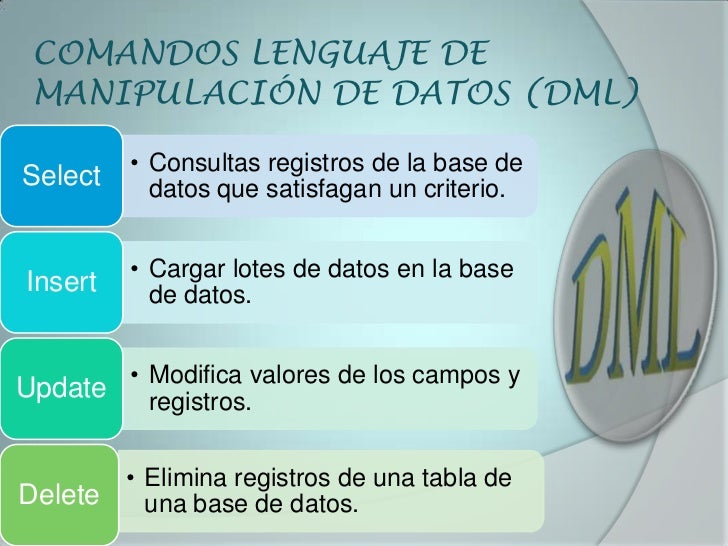 COMANDOS LENGUAJE DE MANIPULACIÓN DE DATOS (DML)

Select
• Consultas registros de la base de datos que satisfagan un criterio.

Insert
• Cargar lotes de datos en la base de datos.

Update
• Modifica valores de los campos y registros.

Delete
• Elimina registros de una tabla de una base de datos.

DML